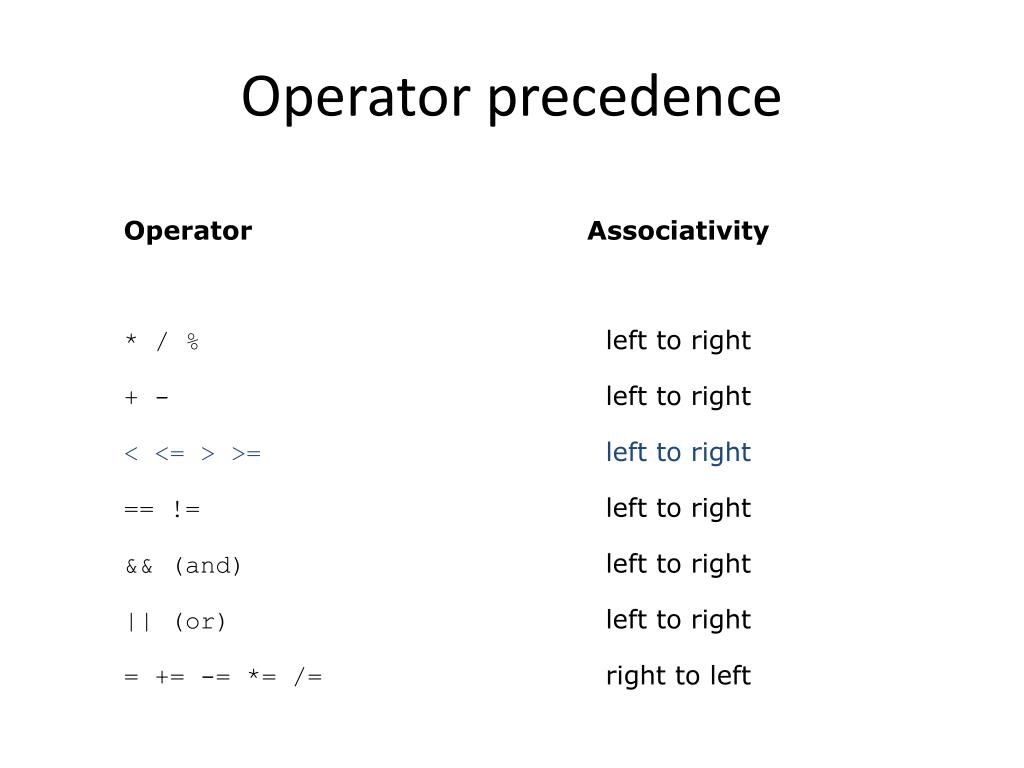 Operator precedence

| Operator | Associativity |
|---|---|
| * / % | left to right |
| + - | left to right |
| < <= > >= | left to right |
| == != | left to right |
| && (and) | left to right |
| \|\| (or) | left to right |
| = += -= *= /= | right to left |